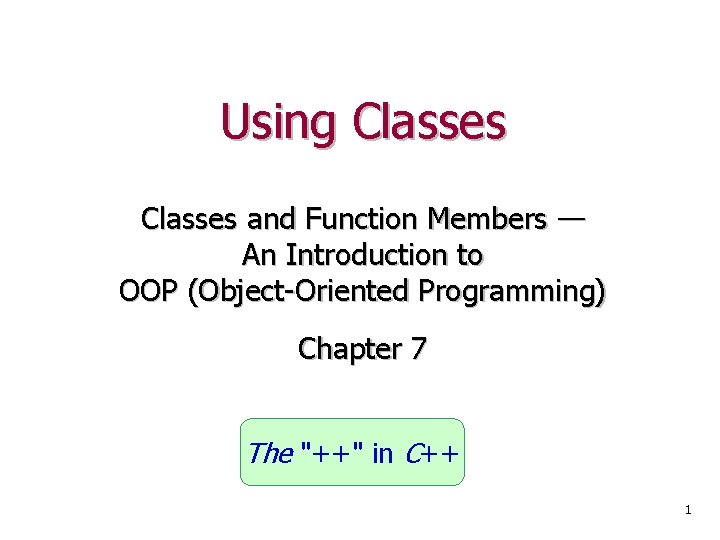 Using Classes

Classes and Function Members —
An Introduction to
OOP (Object-Oriented Programming)

Chapter 7

The "++" in C++

1